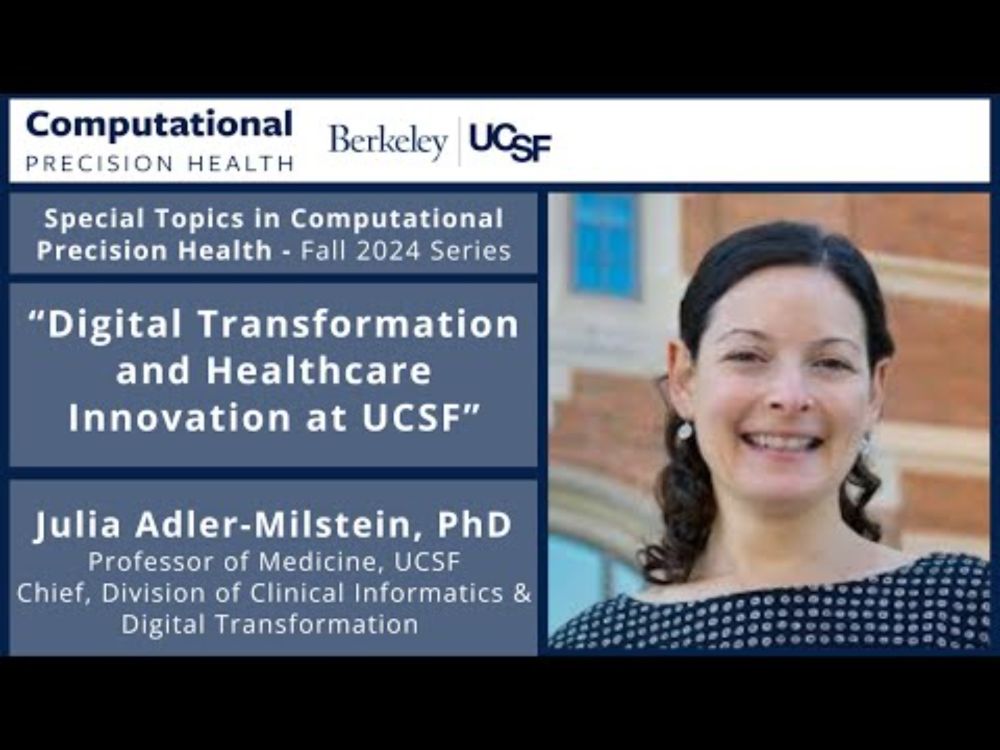 Computational
PRECISION HEALTH

Berkeley | UCSF

Special Topics in Computational Precision Health - Fall 2024 Series

"Digital Transformation and Healthcare Innovation at UCSF"

Julia Adler-Milstein, PhD
Professor of Medicine, UCSF
Chief, Division of Clinical Informatics & Digital Transformation